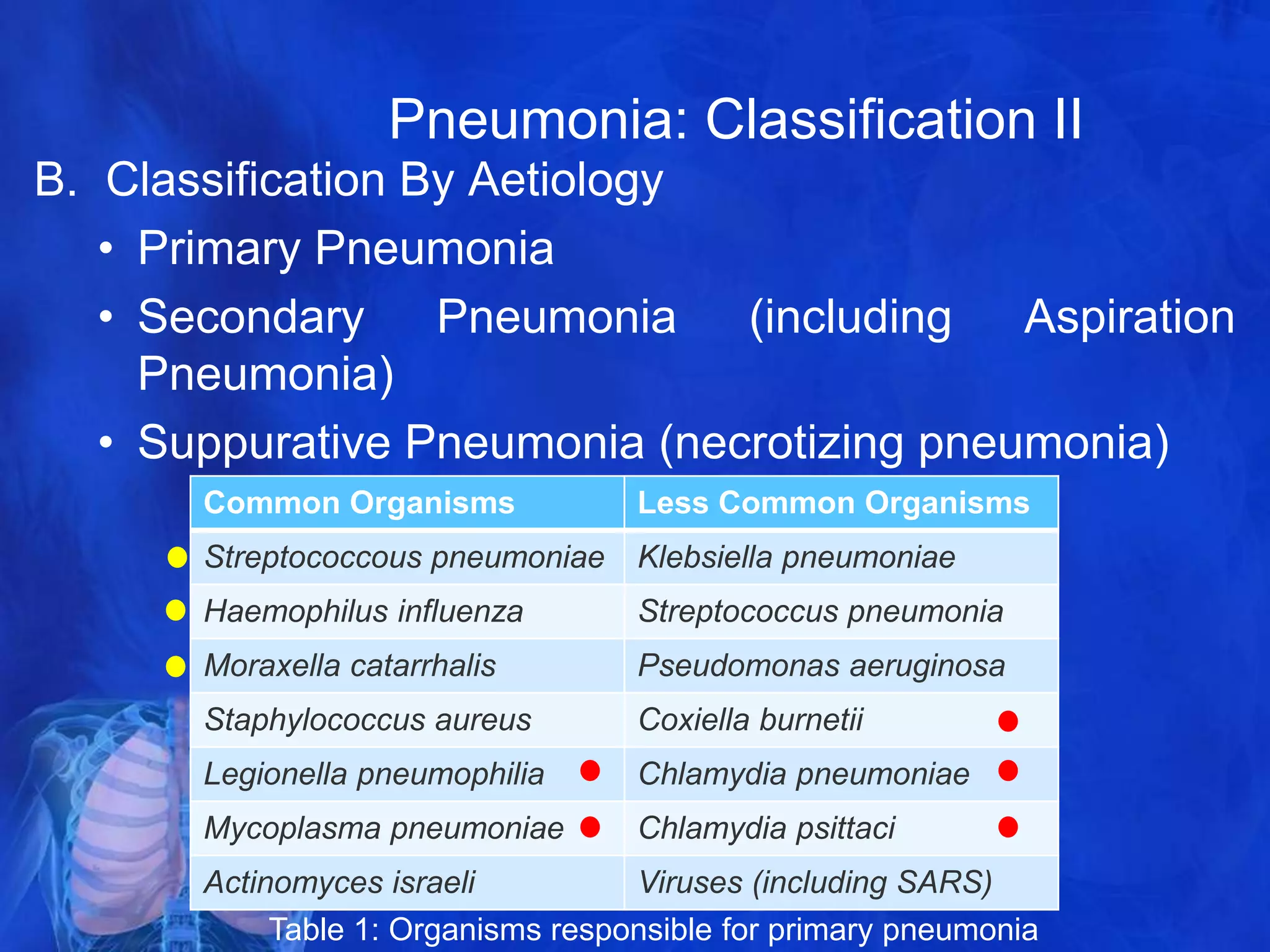 Pneumonia: Classification II

B. Classification By Aetiology

• Primary Pneumonia

• Secondary Pneumonia (including Aspiration Pneumonia)

• Suppurative Pneumonia (necrotizing pneumonia)

| Common Organisms | Less Common Organisms |
|---|---|
| Streptococcous pneumoniae | Klebsiella pneumoniae |
| Haemophilus influenza | Streptococcus pneumonia |
| Moraxella catarrhalis | Pseudomonas aeruginosa |
| Staphylococcus aureus | Coxiella burnetii |
| Legionella pneumophilia | Chlamydia pneumoniae |
| Mycoplasma pneumoniae | Chlamydia psittaci |
| Actinomyces israeli | Viruses (including SARS) |

Table 1: Organisms responsible for primary pneumonia